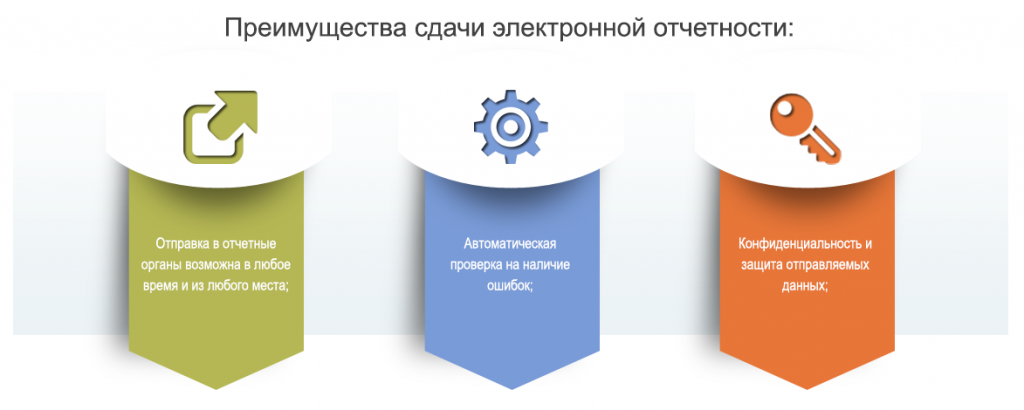 Преимущества сдачи электронной отчетности:

Отправка в отчетные органы возможна в любое время и из любого места;

Автоматическая проверка на наличие ошибок;

Конфиденциальность и защита отправляемых данных;